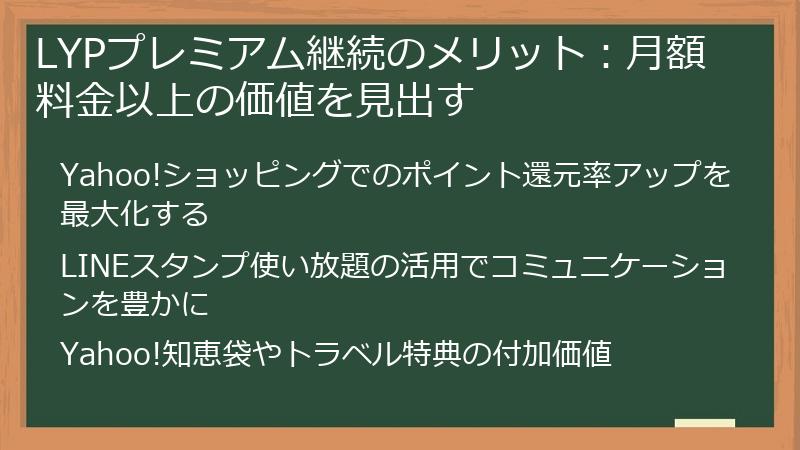 LYPプレミアム継続のメリット：月額料金以上の価値を見出す

Yahoo!ショッピングでのポイント還元率アップを最大化する

LINEスタンプ使い放題の活用でコミュニケーションを豊かに

Yahoo!知恵袋やトラベル特典の付加価値